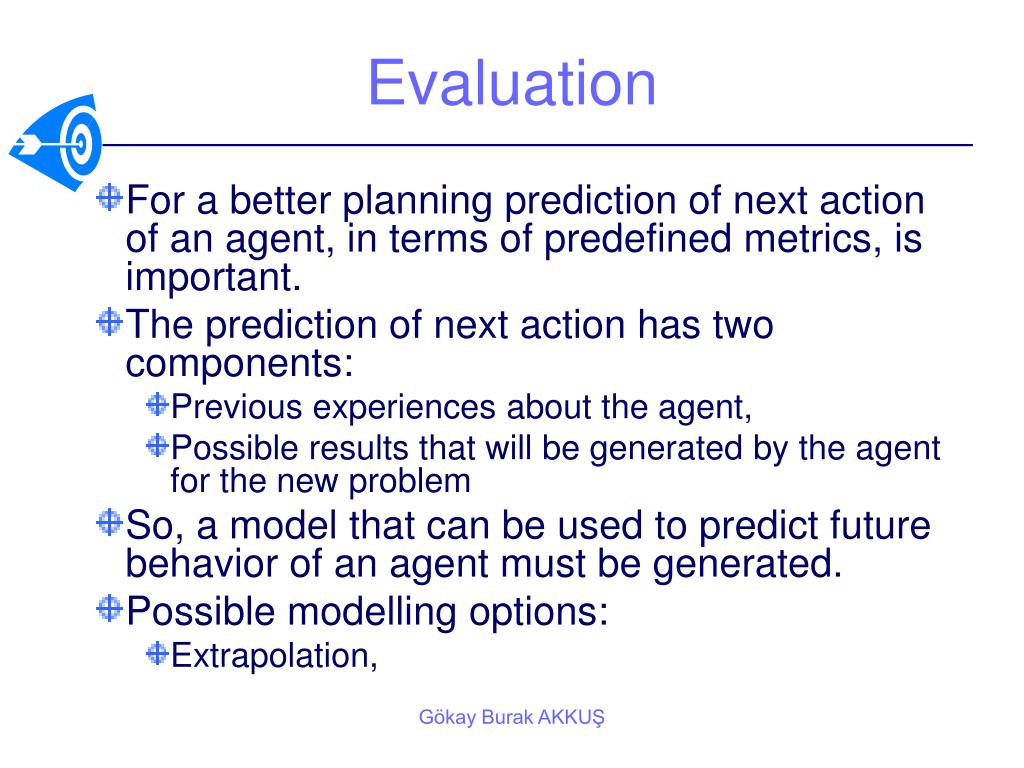 Evaluation

For a better planning prediction of next action of an agent, in terms of predefined metrics, is important.

The prediction of next action has two components:

Previous experiences about the agent,

Possible results that will be generated by the agent for the new problem

So, a model that can be used to predict future behavior of an agent must be generated.

Possible modelling options:

Extrapolation,

Gökay Burak AKKUŞ